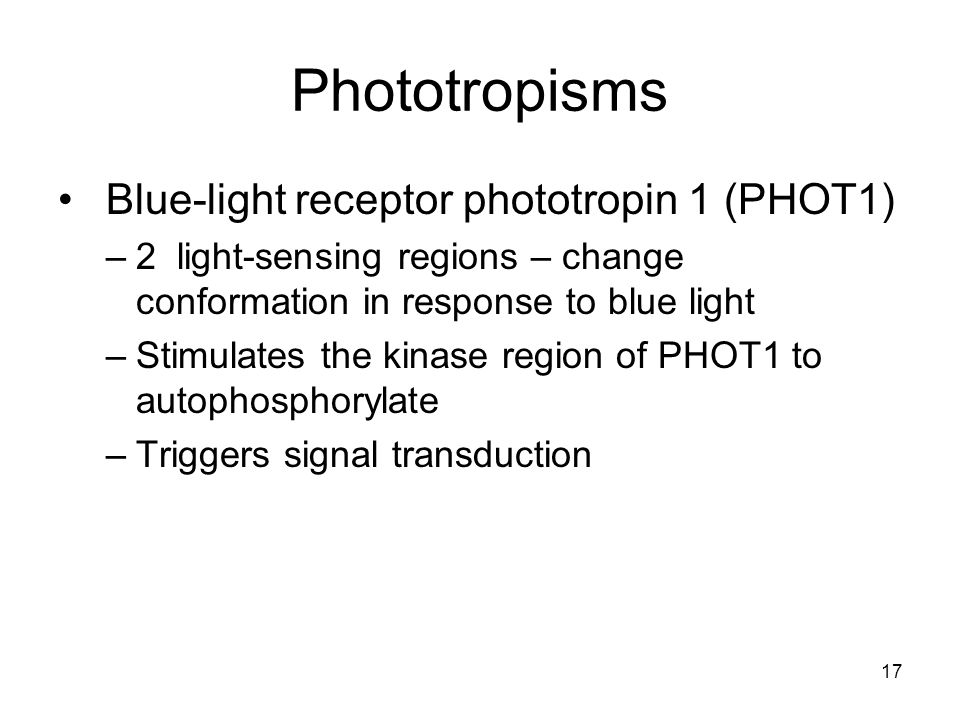 Phototropisms

• Blue-light receptor phototropin 1 (PHOT1)
– 2 light-sensing regions – change conformation in response to blue light
– Stimulates the kinase region of PHOT1 to autophosphorylate
– Triggers signal transduction

17